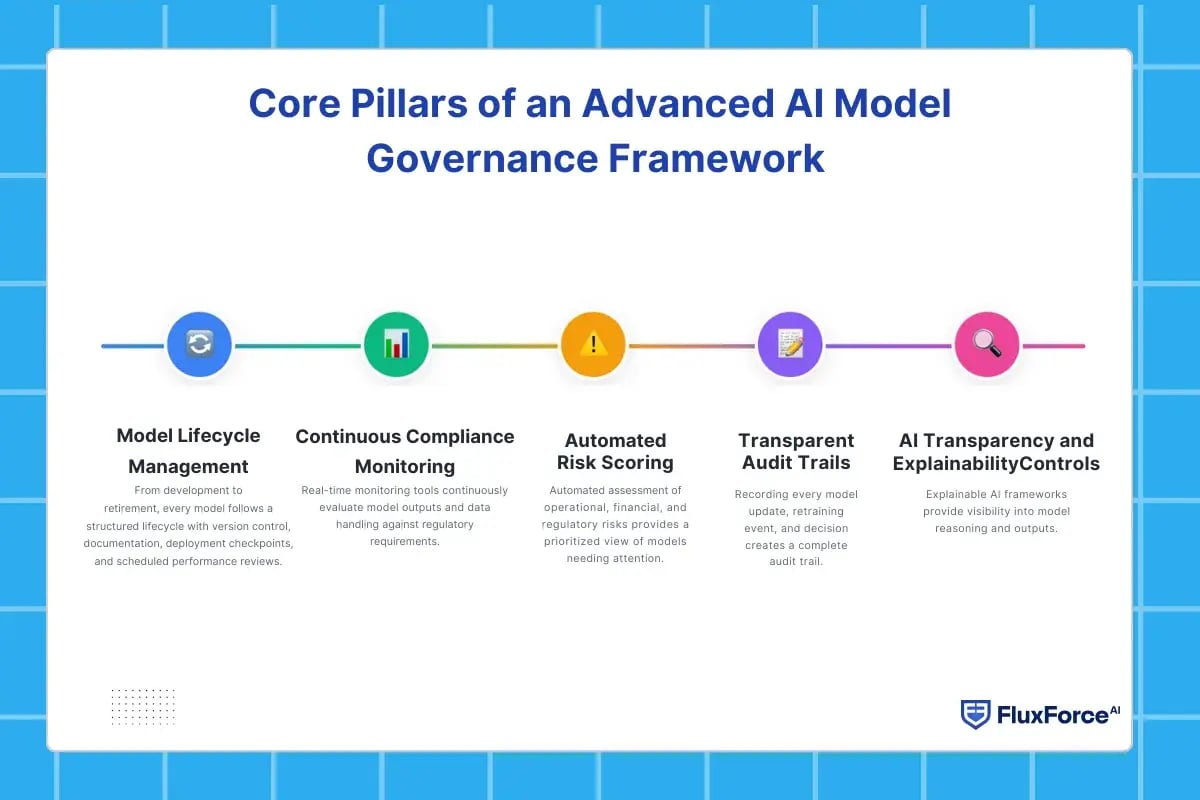 Core Pillars of an Advanced AI Model Governance Framework

Model Lifecycle Management

From development to retirement, every model follows a structured lifecycle with version control, documentation, deployment checkpoints, and scheduled performance reviews.

Continuous Compliance Monitoring

Real-time monitoring tools continuously evaluate model outputs and data handling against regulatory requirements.

Automated Risk Scoring

Automated assessment of operational, financial, and regulatory risks provides a prioritized view of models needing attention.

Transparent Audit Trails

Recording every model update, retraining event, and decision creates a complete audit trail.

AI Transparency and ExplainabilityControls

Explainable AI frameworks provide visibility into model reasoning and outputs.

FluxForce AI